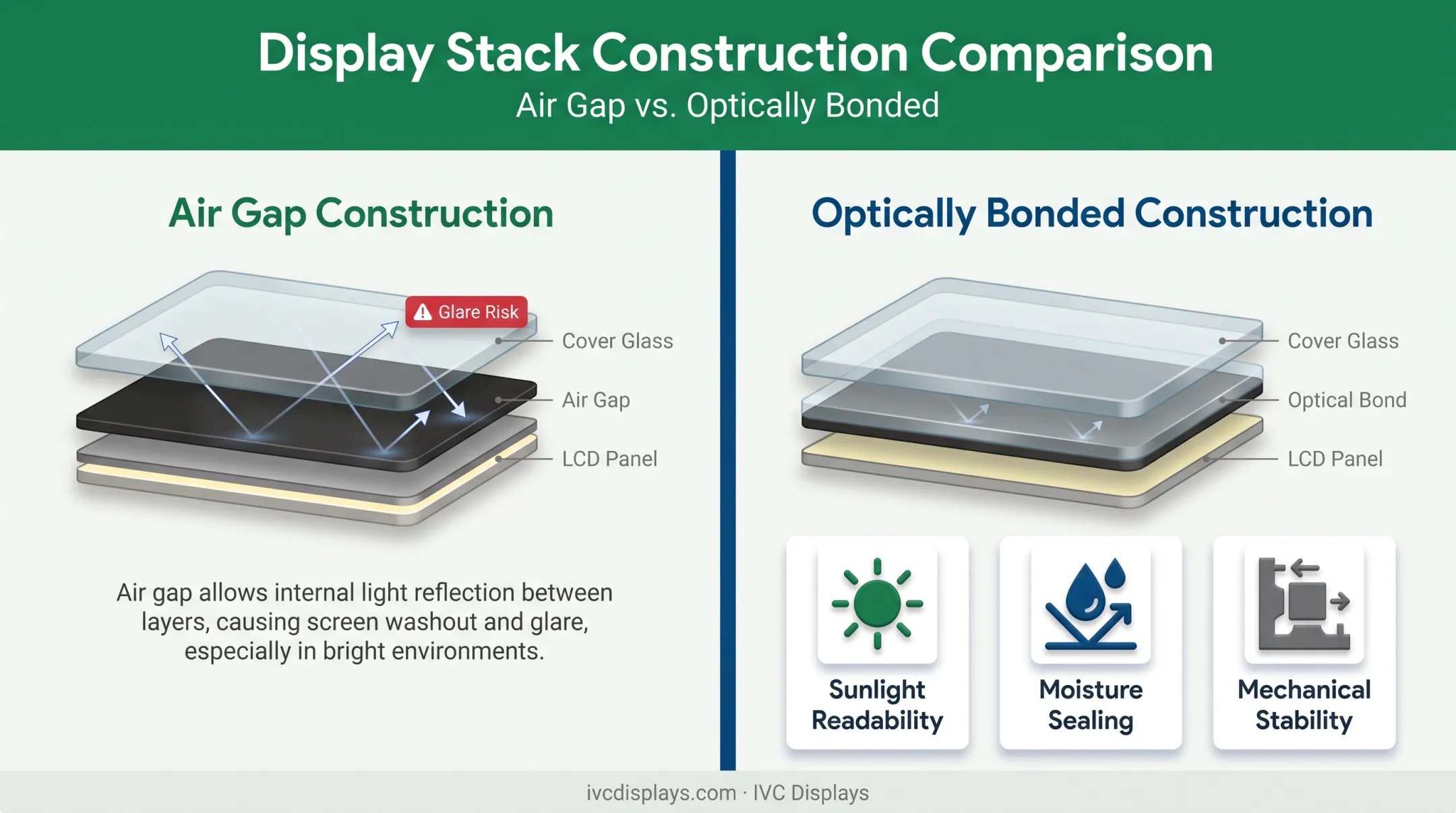 Display Stack Construction Comparison
Air Gap vs. Optically Bonded

Air Gap Construction

Glare Risk
Cover Glass
Air Gap
LCD Panel

Air gap allows internal light reflection between layers, causing screen washout and glare, especially in bright environments.

Optically Bonded Construction

Cover Glass
Optical Bond
LCD Panel

Sunlight Readability

Moisture Sealing

Mechanical Stability

ivcdisplays.com · IVC Displays